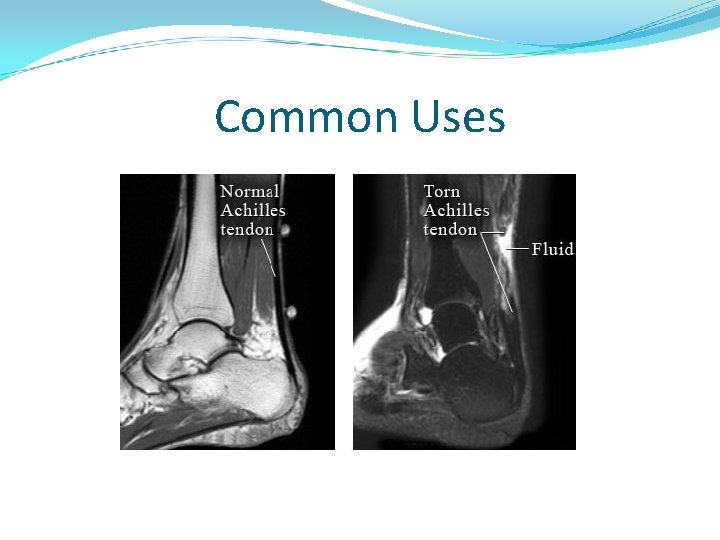 Common Uses

Normal Achilles tendon

Torn Achilles tendon

Fluid